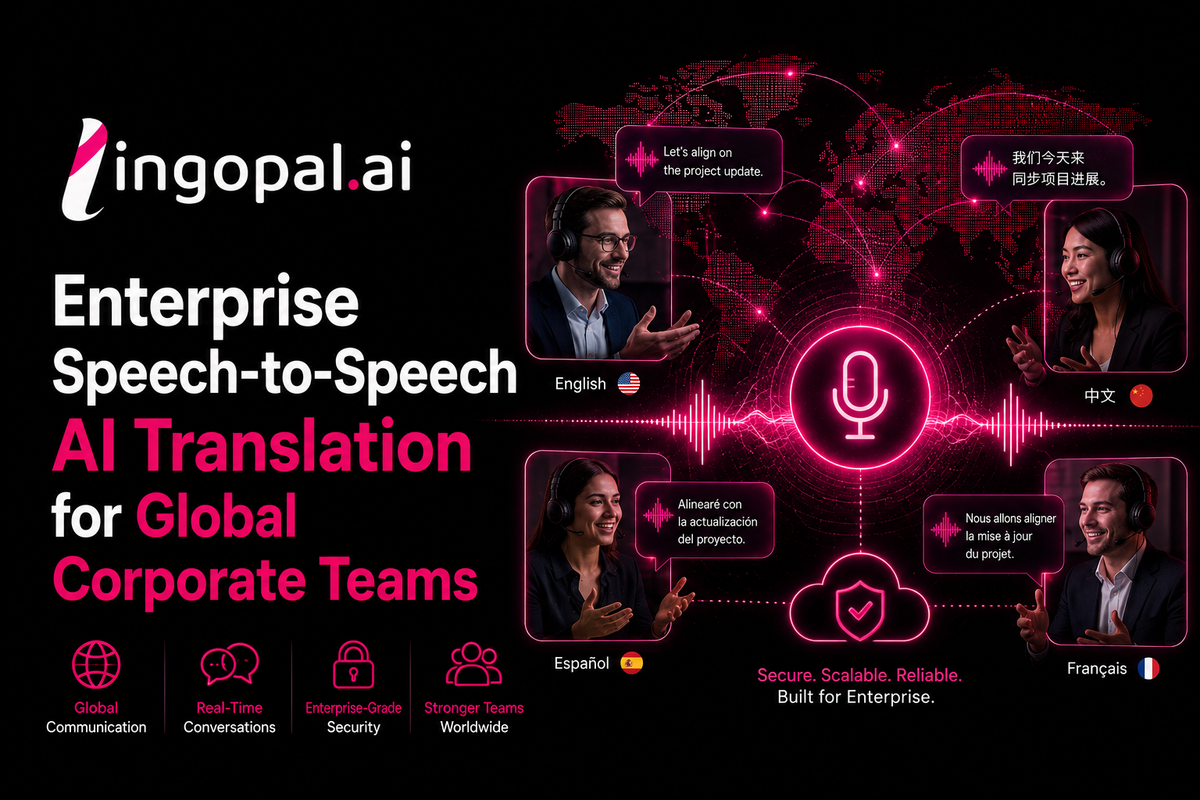 lingopal.ai

Enterprise Speech-to-Speech AI Translation for Global Corporate Teams

Global Communication

Real-Time Conversations

Enterprise-Grade Security

Stronger Teams Worldwide

Let's align on the project update.

English

我们今天来同步项目进展。

中文

Alinearé con la actualización del proyecto.

Español

Nous allons aligner la mise à jour du projet.

Français

Secure. Scalable. Reliable. Built for Enterprise.